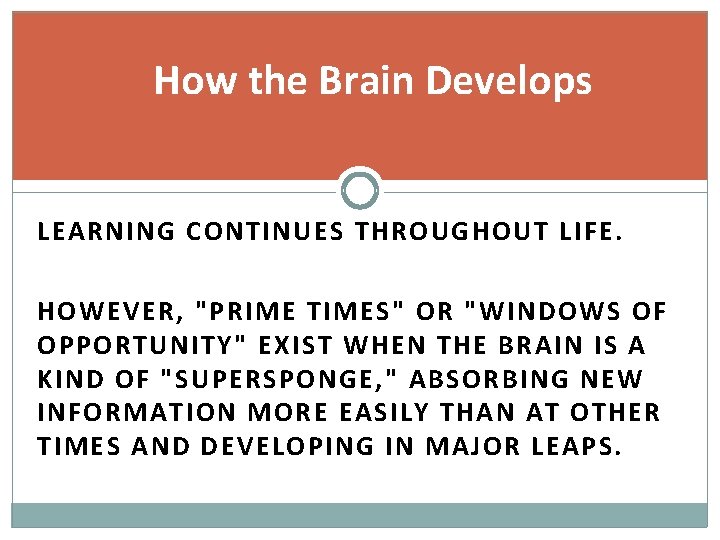 How the Brain Develops

LEARNING CONTINUES THROUGHOUT LIFE.

HOWEVER, "PRIME TIMES" OR "WINDOWS OF OPPORTUNITY" EXIST WHEN THE BRAIN IS A KIND OF "SUPERSPONGE," ABSORBING NEW INFORMATION MORE EASILY THAN AT OTHER TIMES AND DEVELOPING IN MAJOR LEAPS.